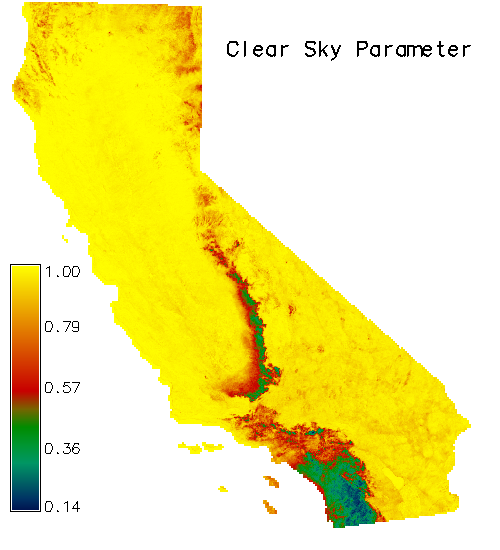 Clear Sky Parameter

1.00
0.79
0.57
0.36
0.14